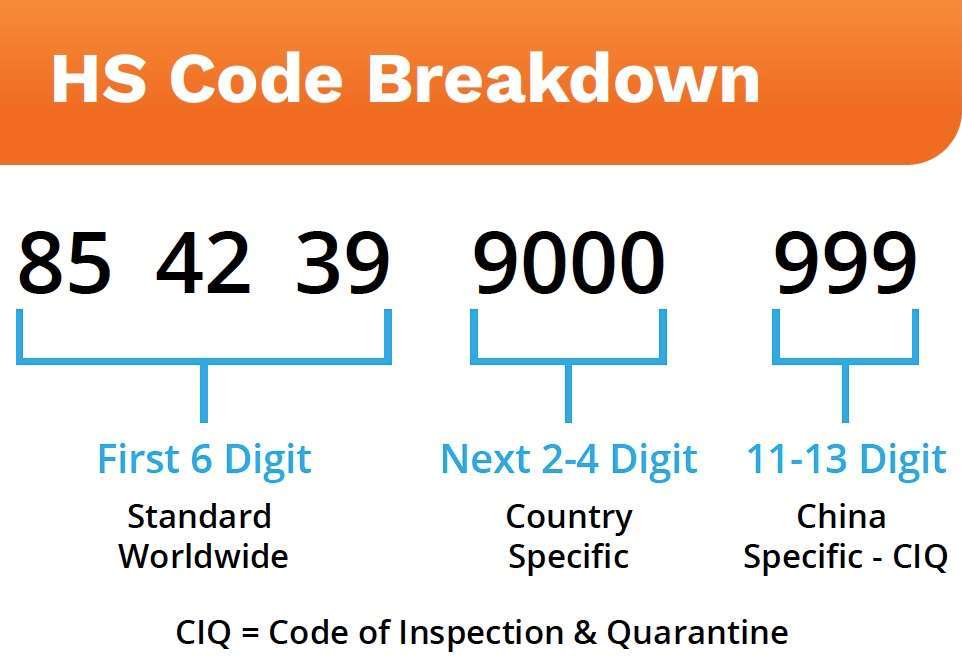 HS Code Breakdown

85 42 39

First 6 Digit
Standard Worldwide

9000

Next 2-4 Digit
Country Specific

999

11-13 Digit
China Specific - CIQ

CIQ = Code of Inspection & Quarantine